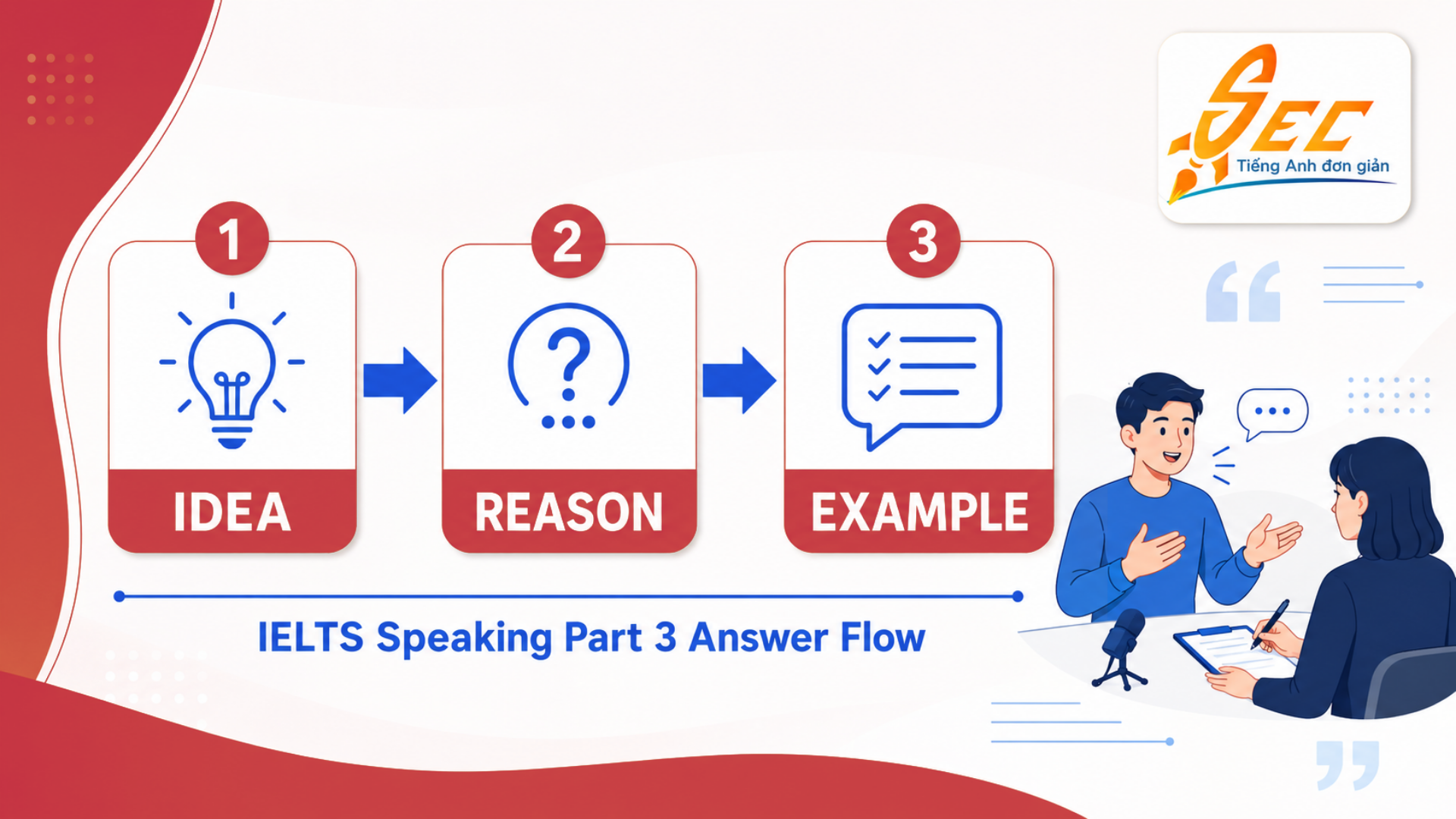 SEC
Tiếng Anh đơn giản

1
IDEA

2
REASON

3
EXAMPLE

IELTS Speaking Part 3 Answer Flow